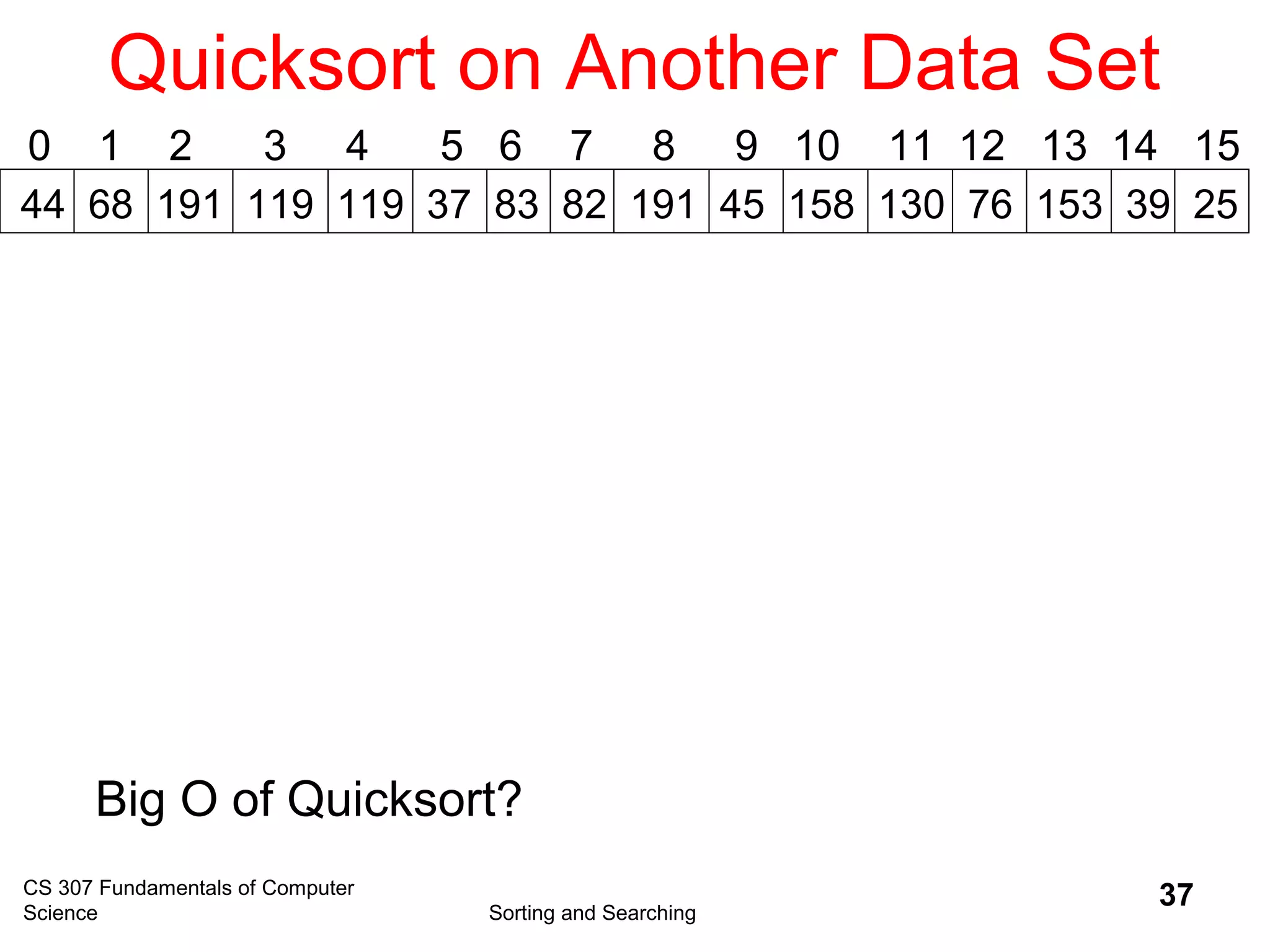 Quicksort on Another Data Set

| 0 | 1 | 2 | 3 | 4 | 5 | 6 | 7 | 8 | 9 | 10 | 11 | 12 | 13 | 14 | 15 |
|---|---|---|---|---|---|---|---|---|---|---|---|---|---|---|---|
| 44 | 68 | 191 | 119 | 119 | 37 | 83 | 82 | 191 | 45 | 158 | 130 | 76 | 153 | 39 | 25 |

Big O of Quicksort?

CS 307 Fundamentals of Computer Science

Sorting and Searching

37